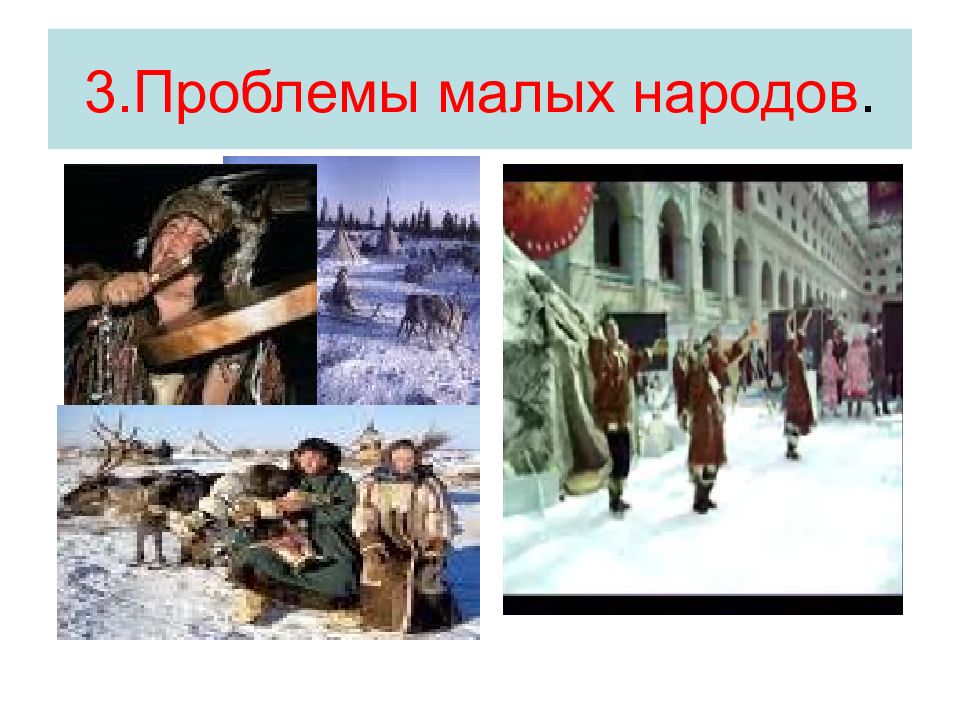 3.Проблемы малых народов.